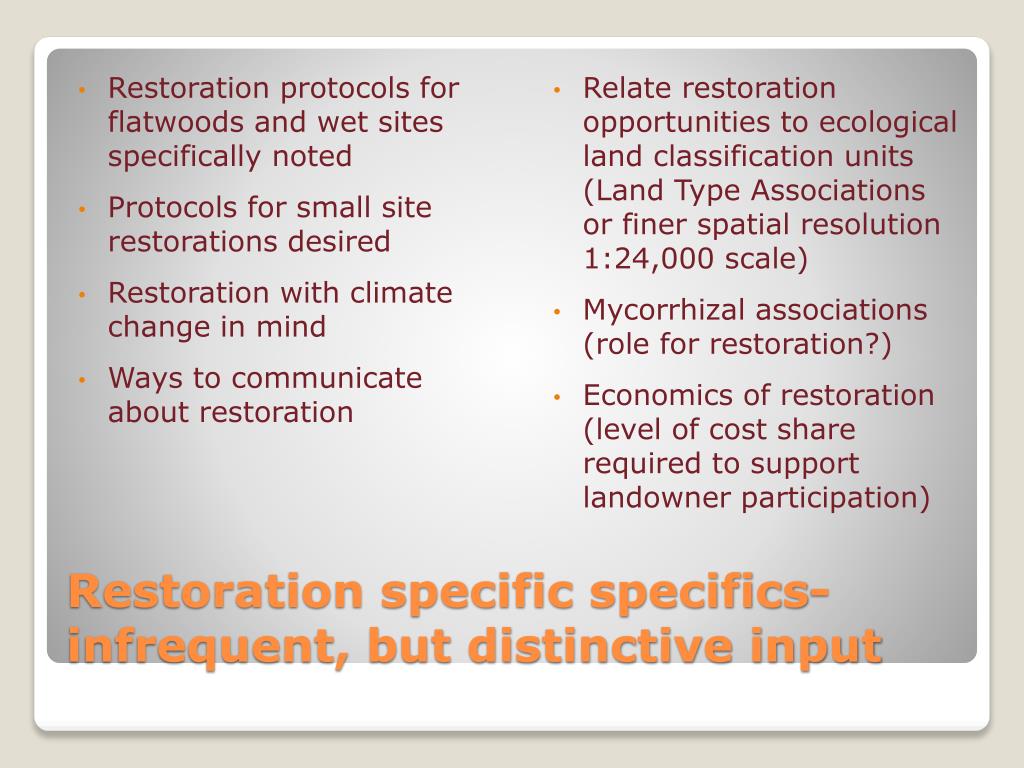 • Restoration protocols for flatwoods and wet sites specifically noted
• Protocols for small site restorations desired
• Restoration with climate change in mind
• Ways to communicate about restoration

• Relate restoration opportunities to ecological land classification units (Land Type Associations or finer spatial resolution 1:24,000 scale)
• Mycorrhizal associations (role for restoration?)
• Economics of restoration (level of cost share required to support landowner participation)

Restoration specific specifics- infrequent, but distinctive input